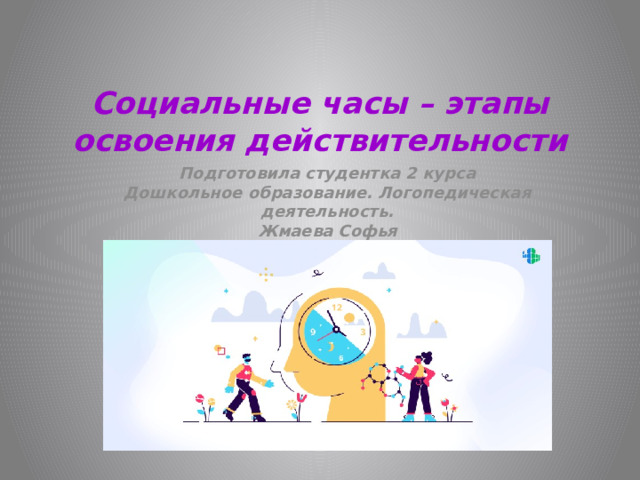 Социальные часы – этапы освоения действительности

Подготовила студентка 2 курса
Дошкольное образование. Логопедическая деятельность.
Жмаева Софья

12
3
6
9